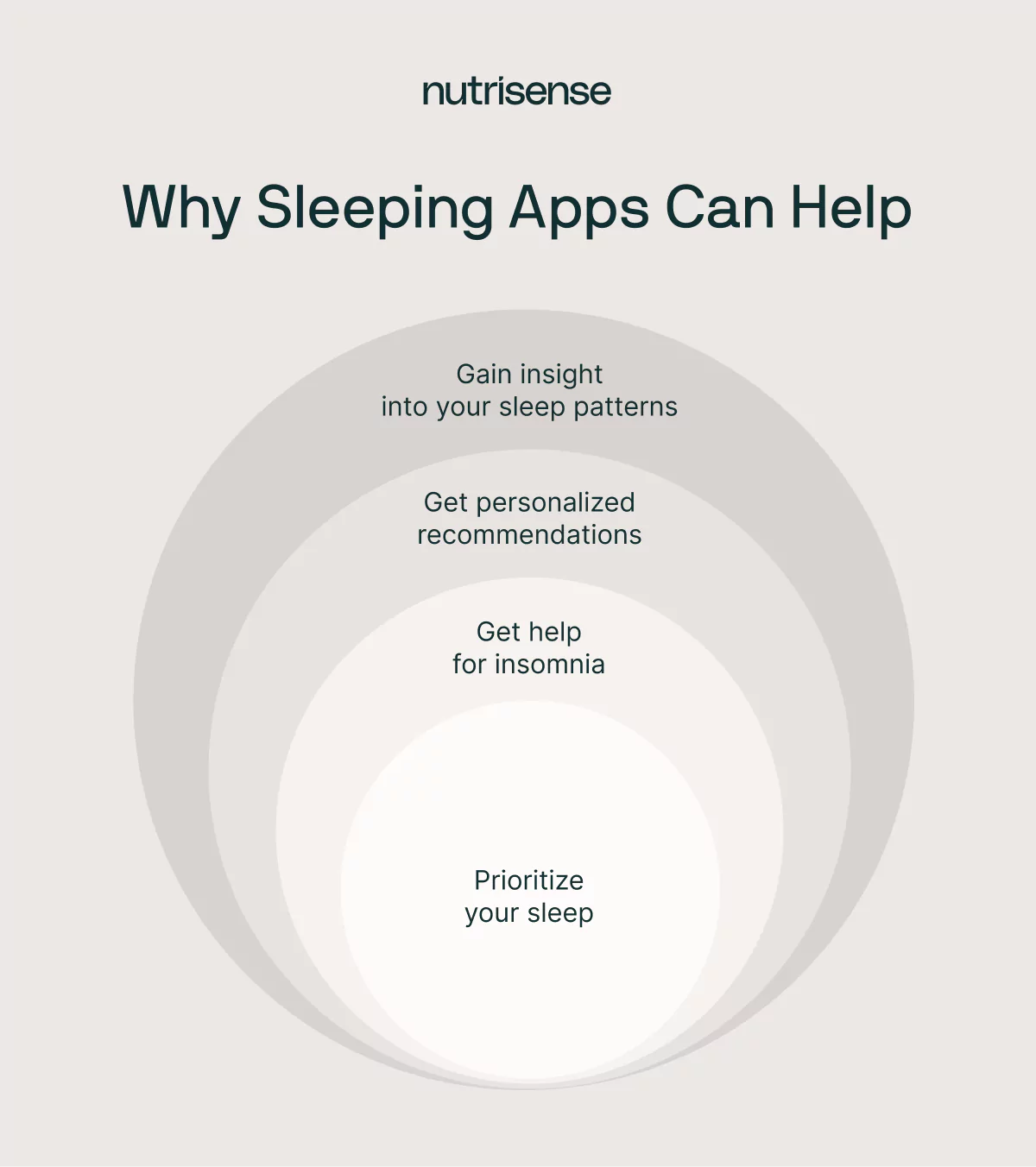 nutrisense

Why Sleeping Apps Can Help

Gain insight into your sleep patterns

Get personalized recommendations

Get help for insomnia

Prioritize your sleep